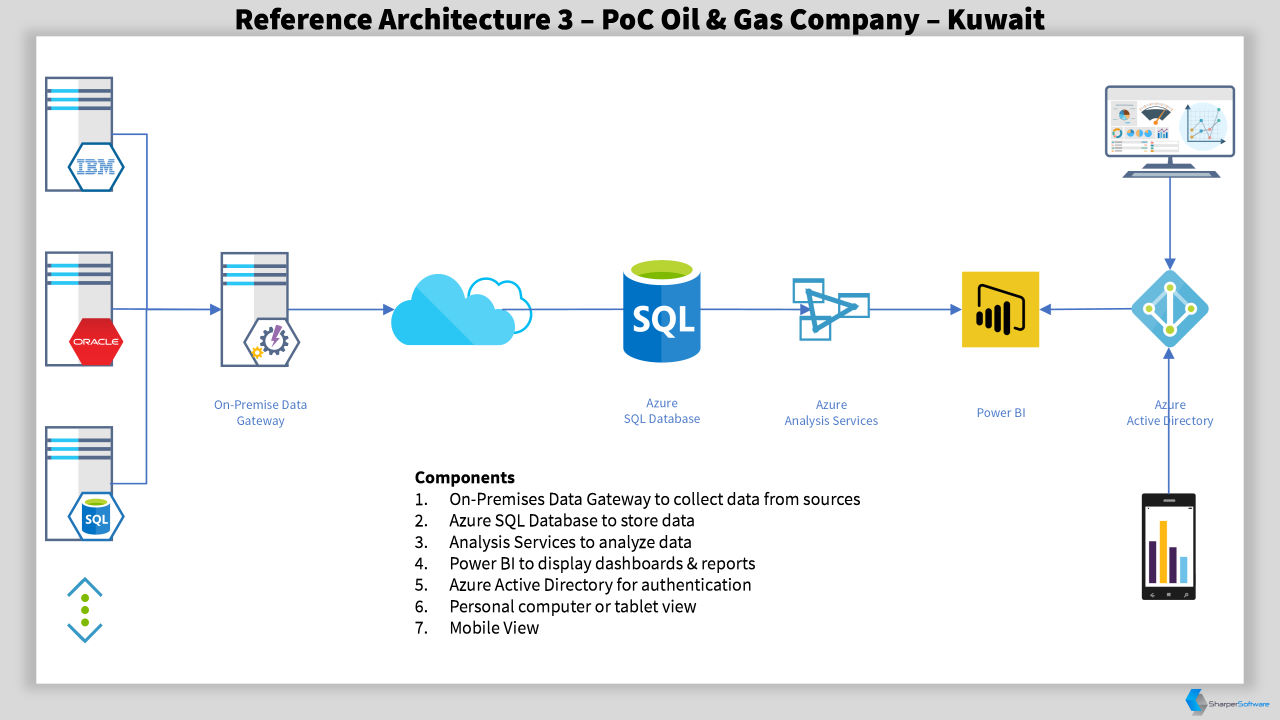 Reference Architecture 3 – PoC Oil & Gas Company – Kuwait

IBM

ORACLE

SQL

On-Premise Data Gateway

SQL

Azure SQL Database

Azure Analysis Services

Power BI

Azure Active Directory

Components
1. On-Premises Data Gateway to collect data from sources
2. Azure SQL Database to store data
3. Analysis Services to analyze data
4. Power BI to display dashboards & reports
5. Azure Active Directory for authentication
6. Personal computer or tablet view
7. Mobile View

SharperSoftware